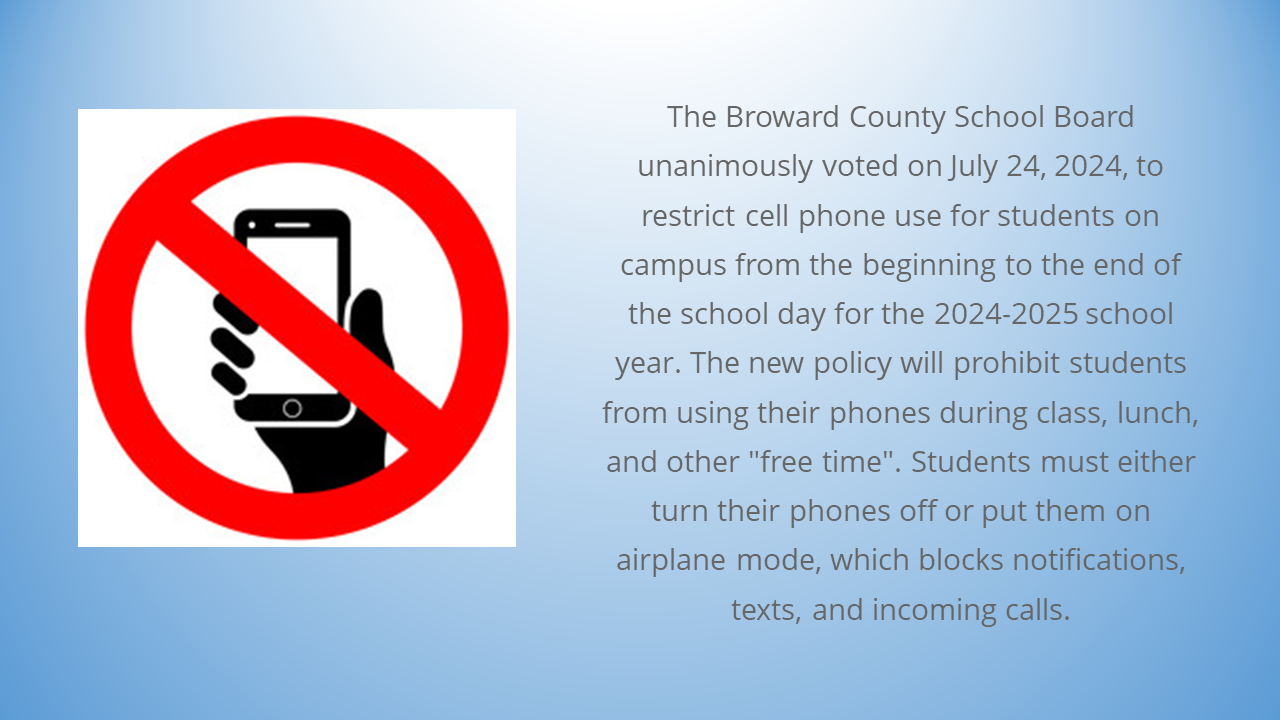 The Broward County School Board unanimously voted on July 24, 2024, to restrict cell phone use for students on campus from the beginning to the end of the school day for the 2024-2025 school year. The new policy will prohibit students from using their phones during class, lunch, and other "free time". Students must either turn their phones off or put them on airplane mode, which blocks notifications, texts, and incoming calls.